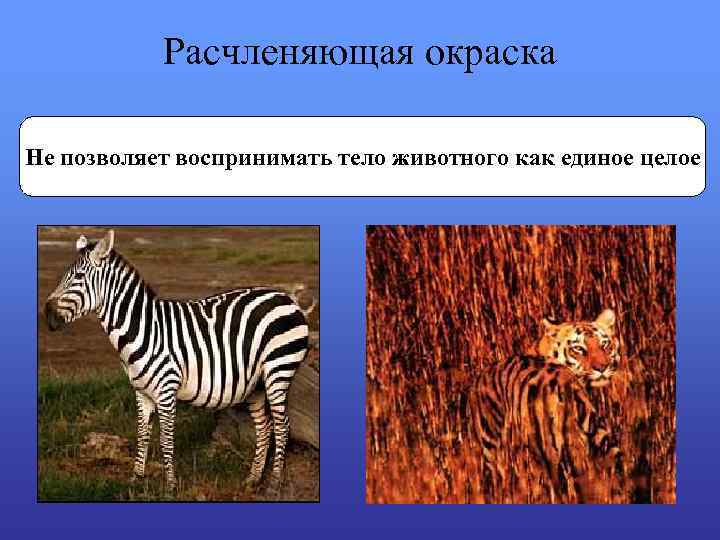 Расчленяющая окраска

Не позволяет воспринимать тело животного как единое целое